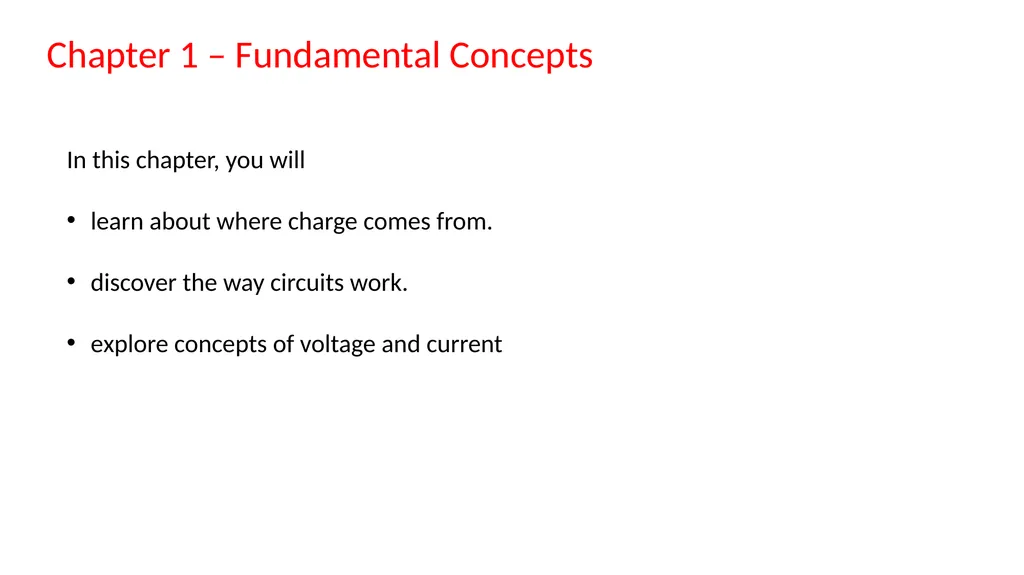 Chapter 1 – Fundamental Concepts

In this chapter, you will

• learn about where charge comes from.

• discover the way circuits work.

• explore concepts of voltage and current